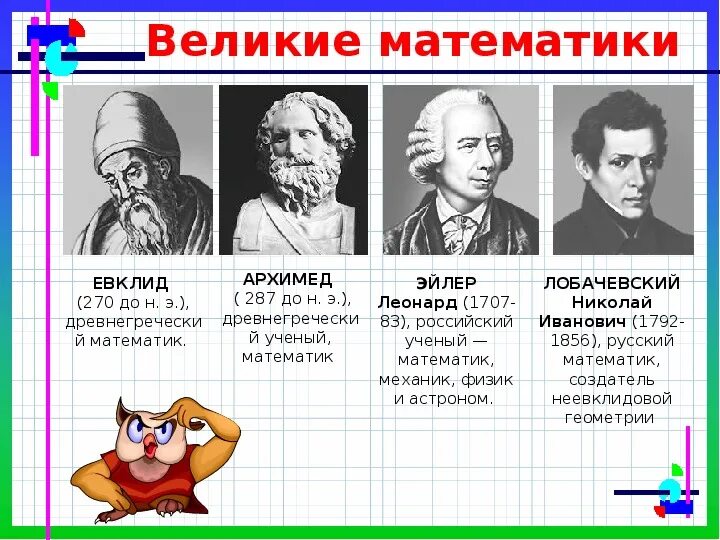 Великие математики

ЕВКЛИД (270 до н. э.), древнегреческий математик.

АРХИМЕД ( 287 до н. э.), древнегреческий ученый, математик

ЭЙЛЕР Леонард (1707-83), российский ученый — математик, механик, физик и астроном.

ЛОБАЧЕВСКИЙ Николай Иванович (1792-1856), русский математик, создатель неевклидовой геометрии